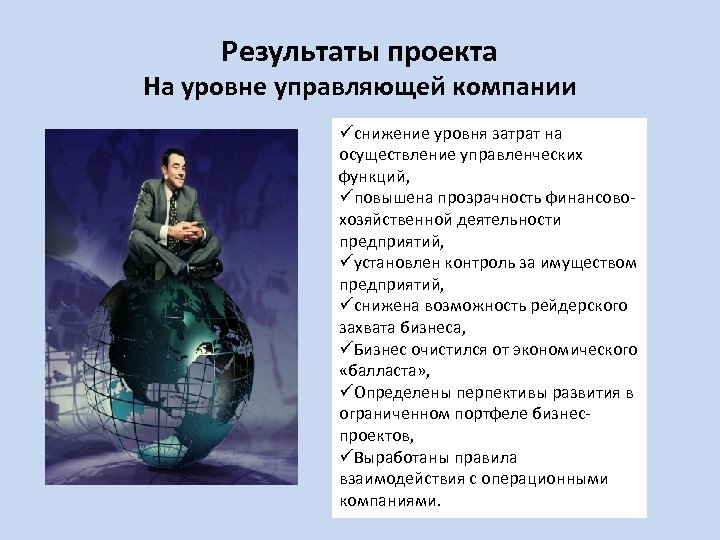 Результаты проекта
На уровне управляющей компании

✓снижение уровня затрат на осуществление управленческих функций,
✓повышена прозрачность финансово-хозяйственной деятельности предприятий,
✓установлен контроль за имуществом предприятий,
✓снижена возможность рейдерского захвата бизнеса,
✓Бизнес очистился от экономического «балласта»,
✓Определены перпективы развития в ограниченном портфеле бизнес-проектов,
✓Выработаны правила взаимодействия с операционными компаниями.